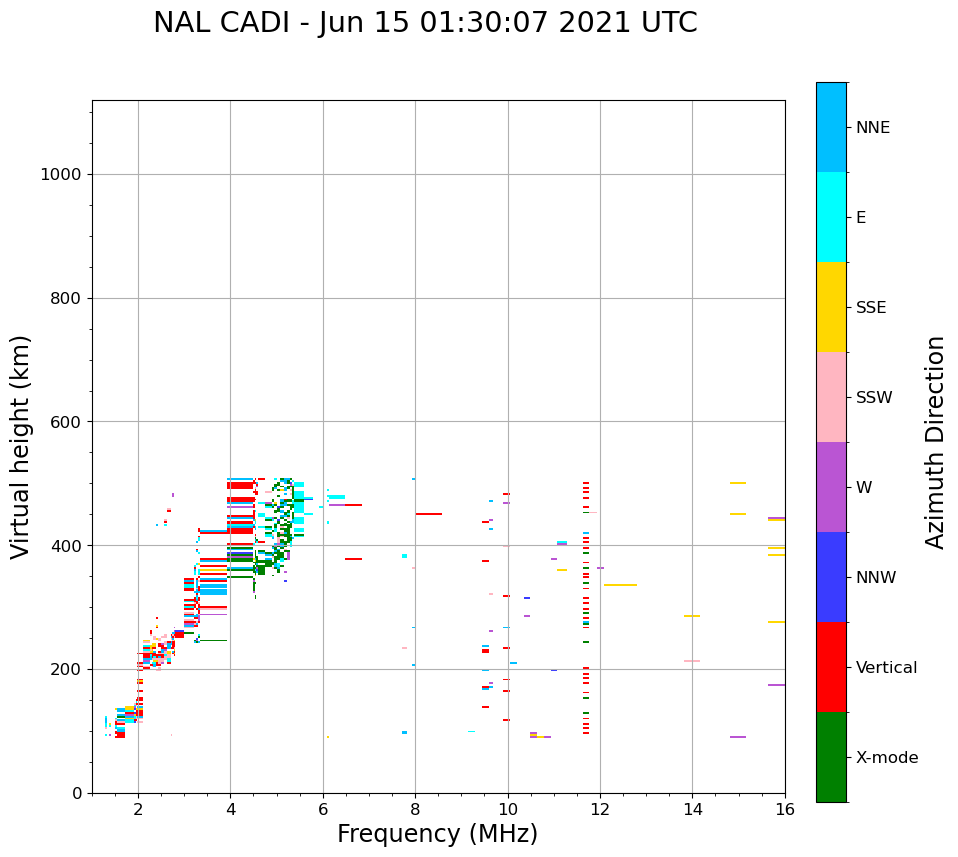 NAL CADI - Jun 15 01:30:07 2021 UTC

Virtual height (km)

1000
800
600
400
200
0

2 4 6 8 10 12 14 16

Frequency (MHz)

NNE
E
SSE
SSW
W
NNW
Vertical
X-mode

Azimuth Direction